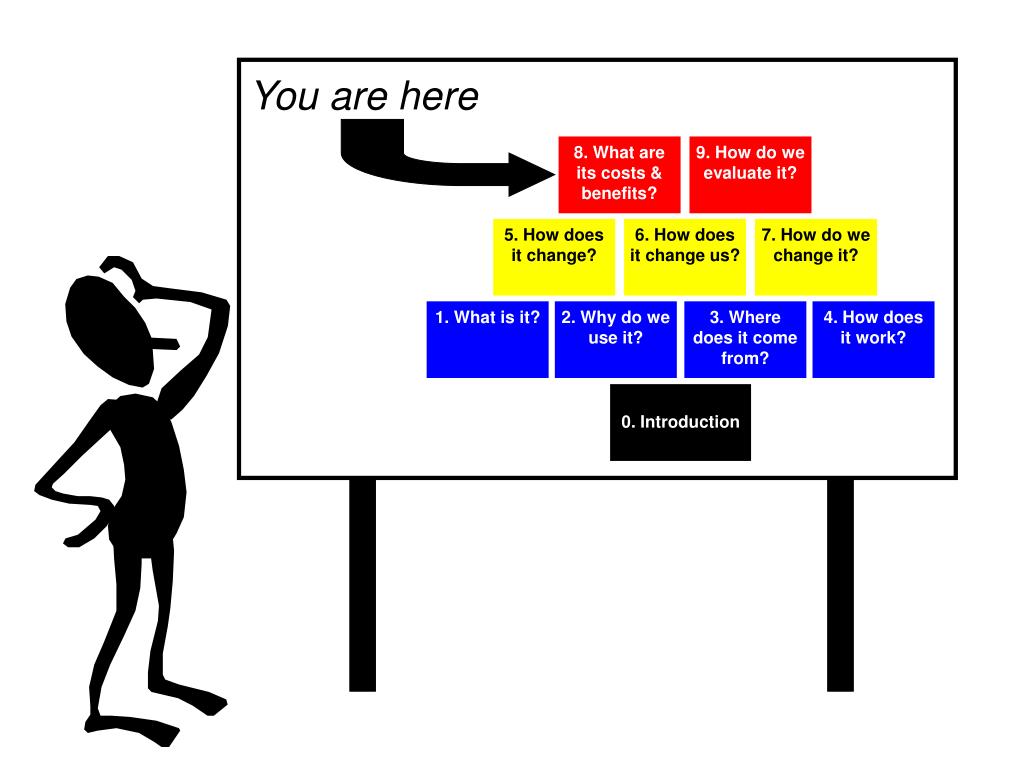 You are here

8. What are its costs & benefits?

9. How do we evaluate it?

5. How does it change?

6. How does it change us?

7. How do we change it?

1. What is it?

2. Why do we use it?

3. Where does it come from?

4. How does it work?

0. Introduction